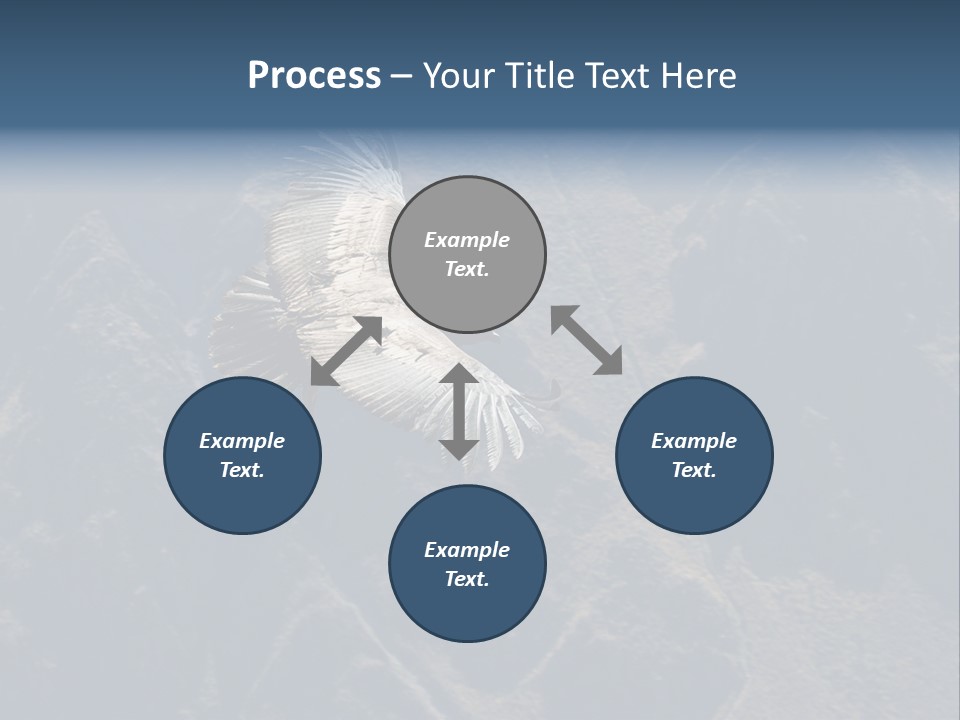 Process – Your Title Text Here

Example Text.

Example Text.

Example Text.

Example Text.